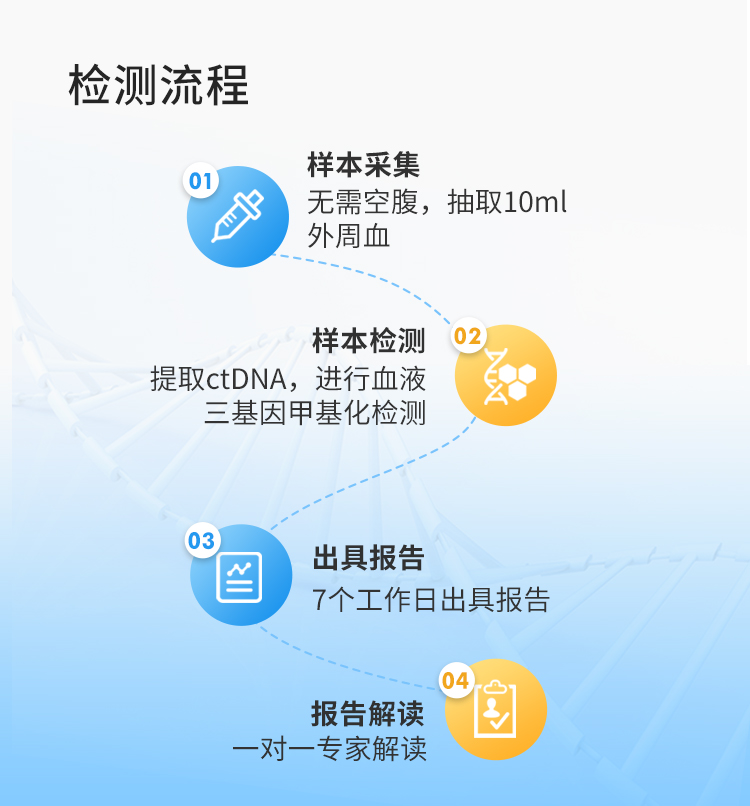 检测流程

01
样本采集
无需空腹，抽取10ml外周血

02
样本检测
提取ctDNA，进行血液三基因甲基化检测

03
出具报告
7个工作日出具报告

04
报告解读
一对一专家解读